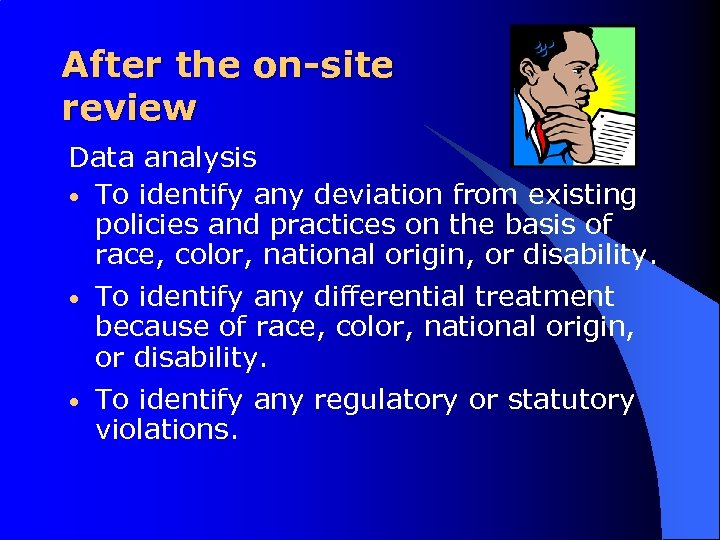 After the on-site review

Data analysis

• To identify any deviation from existing policies and practices on the basis of race, color, national origin, or disability.

• To identify any differential treatment because of race, color, national origin, or disability.

• To identify any regulatory or statutory violations.